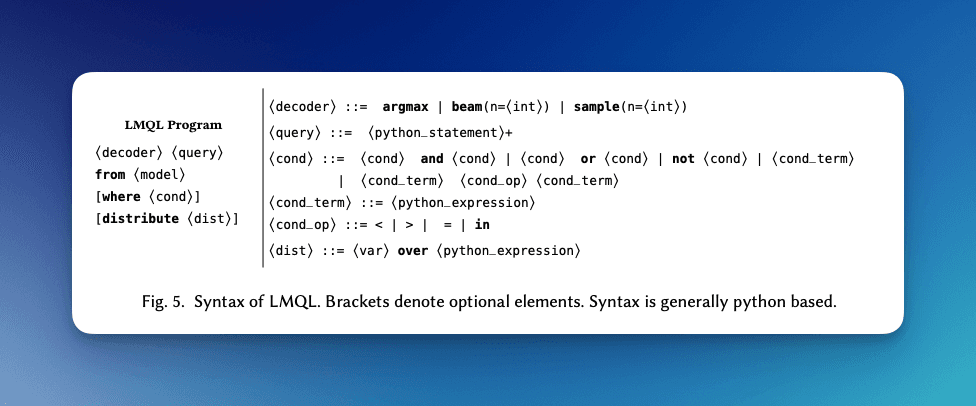 LMQL Program
⟨decoder⟩ ⟨query⟩
from ⟨model⟩
[where ⟨cond⟩]
[distribute ⟨dist⟩]

⟨decoder⟩ ::= argmax | beam(n=⟨int⟩) | sample(n=⟨int⟩)
⟨query⟩ ::= ⟨python_statement⟩+
⟨cond⟩ ::= ⟨cond⟩ and ⟨cond⟩ | ⟨cond⟩ or ⟨cond⟩ | not ⟨cond⟩ | ⟨cond_term⟩
| ⟨cond_term⟩ ⟨cond_op⟩ ⟨cond_term⟩
⟨cond_term⟩ ::= ⟨python_expression⟩
⟨cond_op⟩ ::= < | > | = | in
⟨dist⟩ ::= ⟨var⟩ over ⟨python_expression⟩

Fig. 5. Syntax of LMQL. Brackets denote optional elements. Syntax is generally python based.